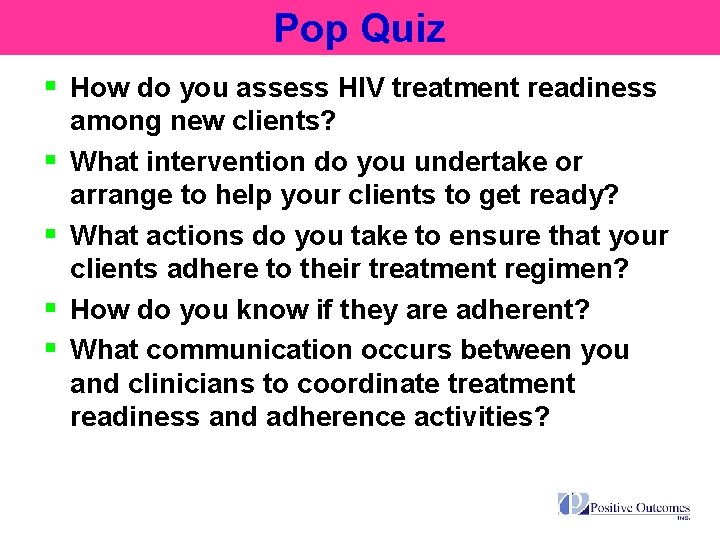 Pop Quiz

- How do you assess HIV treatment readiness among new clients?
- What intervention do you undertake or arrange to help your clients to get ready?
- What actions do you take to ensure that your clients adhere to their treatment regimen?
- How do you know if they are adherent?
- What communication occurs between you and clinicians to coordinate treatment readiness and adherence activities?

Positive Outcomes INC.